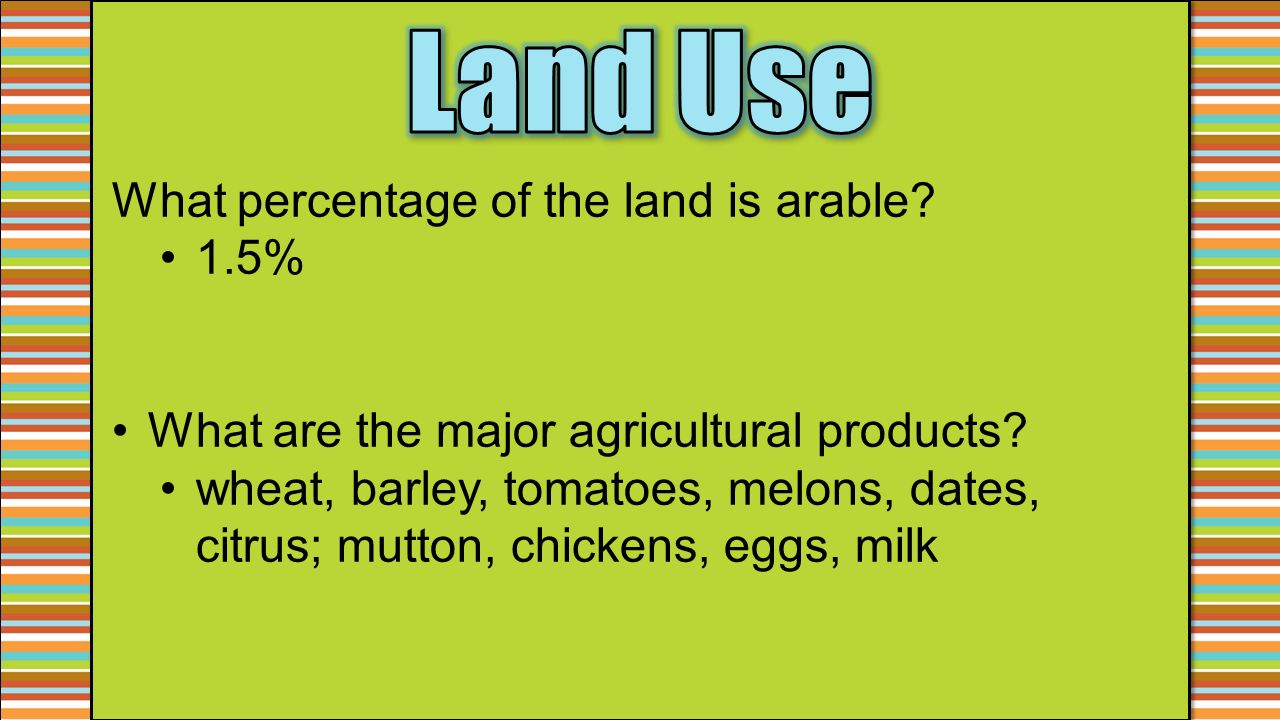 Land Use

What percentage of the land is arable?

• 1.5%

• What are the major agricultural products?

• wheat, barley, tomatoes, melons, dates, citrus; mutton, chickens, eggs, milk